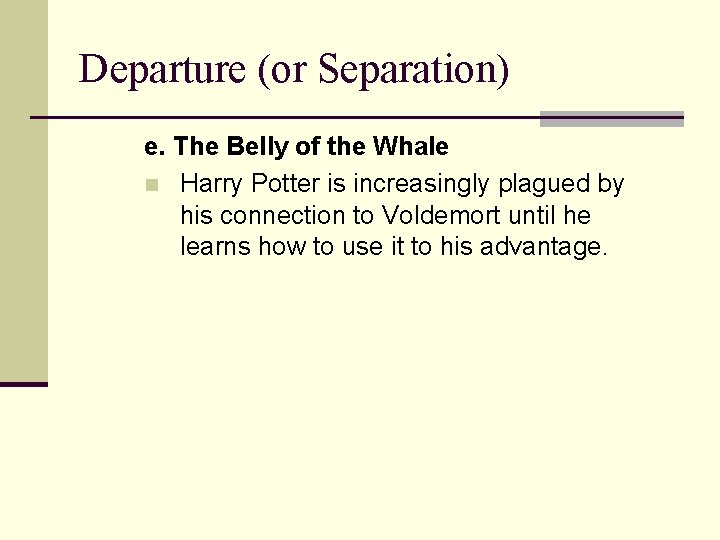 Departure (or Separation)

e. The Belly of the Whale

Harry Potter is increasingly plagued by his connection to Voldemort until he learns how to use it to his advantage.